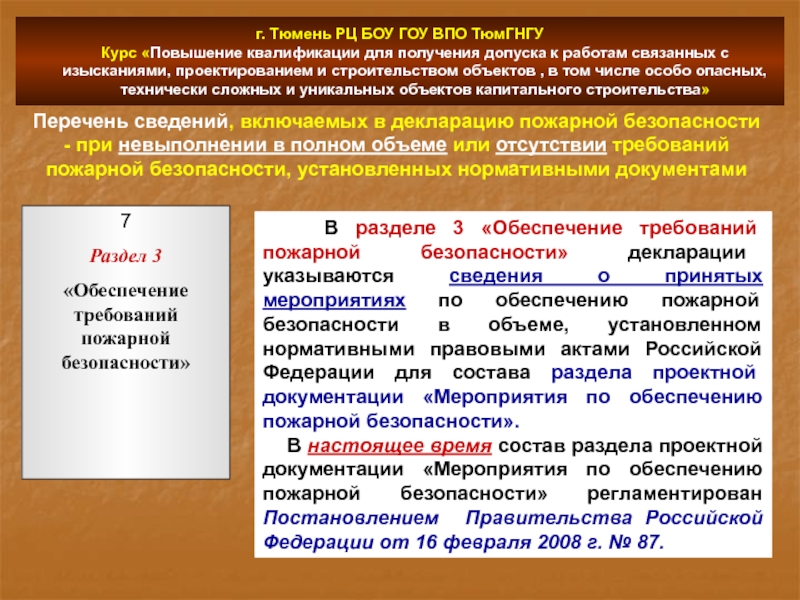 г. Тюмень РЦ БОУ ГОУ ВПО ТюмГНГУ

Курс «Повышение квалификации для получения допуска к работам связанных с изысканиями, проектированием и строительством объектов , в том числе особо опасных, технически сложных и уникальных объектов капитального строительства»

Перечень сведений, включаемых в декларацию пожарной безопасности - при невыполнении в полном объеме или отсутствии требований пожарной безопасности, установленных нормативными документами

7

Раздел 3

«Обеспечение требований пожарной безопасности»

В разделе 3 «Обеспечение требований пожарной безопасности» декларации указываются сведения о принятых мероприятиях по обеспечению пожарной безопасности в объеме, установленном нормативными правовыми актами Российской Федерации для состава раздела проектной документации «Мероприятия по обеспечению пожарной безопасности».

В настоящее время состав раздела проектной документации «Мероприятия по обеспечению пожарной безопасности» регламентирован Постановлением Правительства Российской Федерации от 16 февраля 2008 г. № 87.